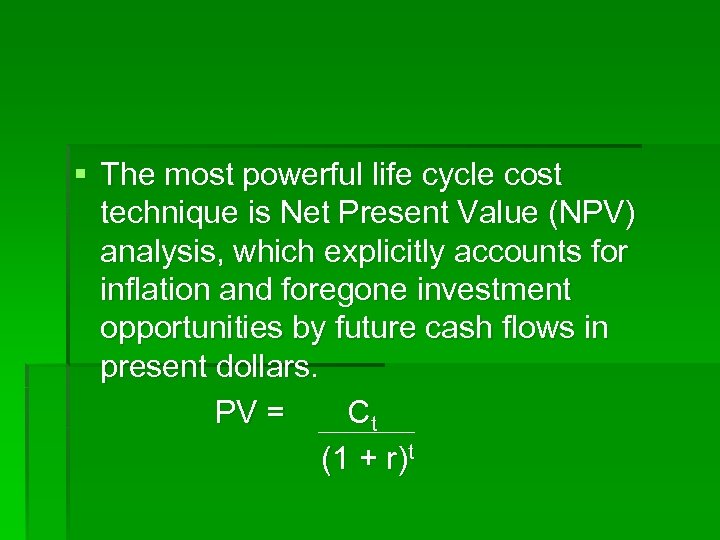 ▪ The most powerful life cycle cost technique is Net Present Value (NPV) analysis, which explicitly accounts for inflation and foregone investment opportunities by future cash flows in present dollars.

$PV = \frac{C_t}{(1 + r)^t}$